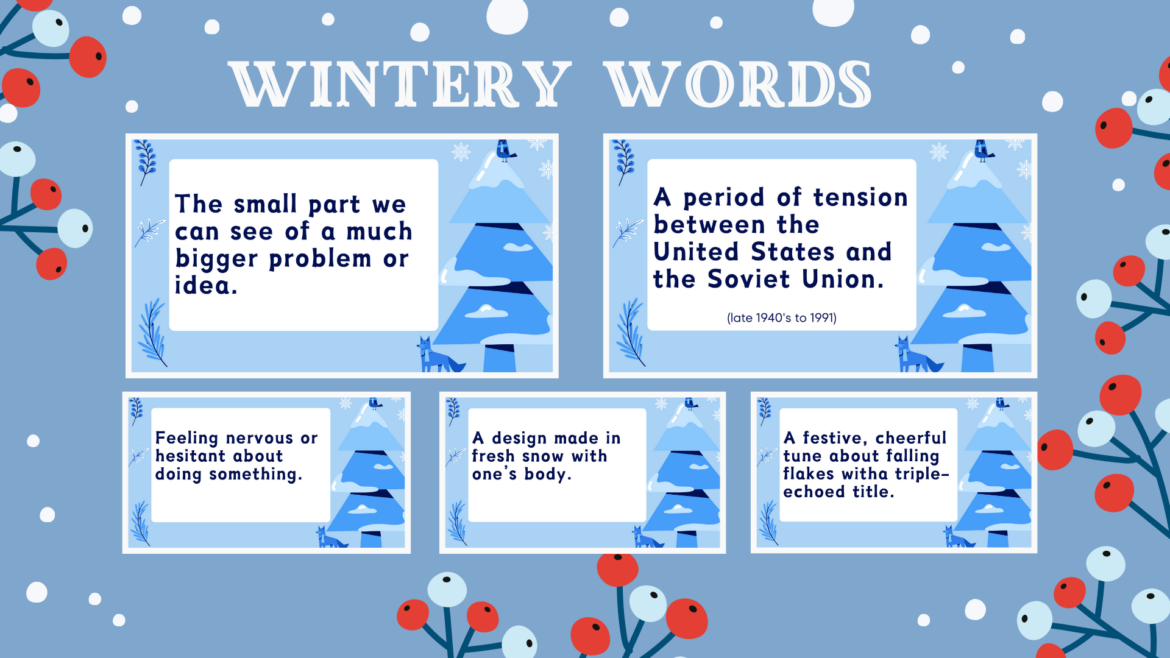 WINTERY WORDS

The small part we can see of a much bigger problem or idea.

A period of tension between the United States and the Soviet Union.

(late 1940's to 1991)

Feeling nervous or hesitant about doing something.

A design made in fresh snow with one's body.

A festive, cheerful tune about falling flakes witha triple-echoed title.